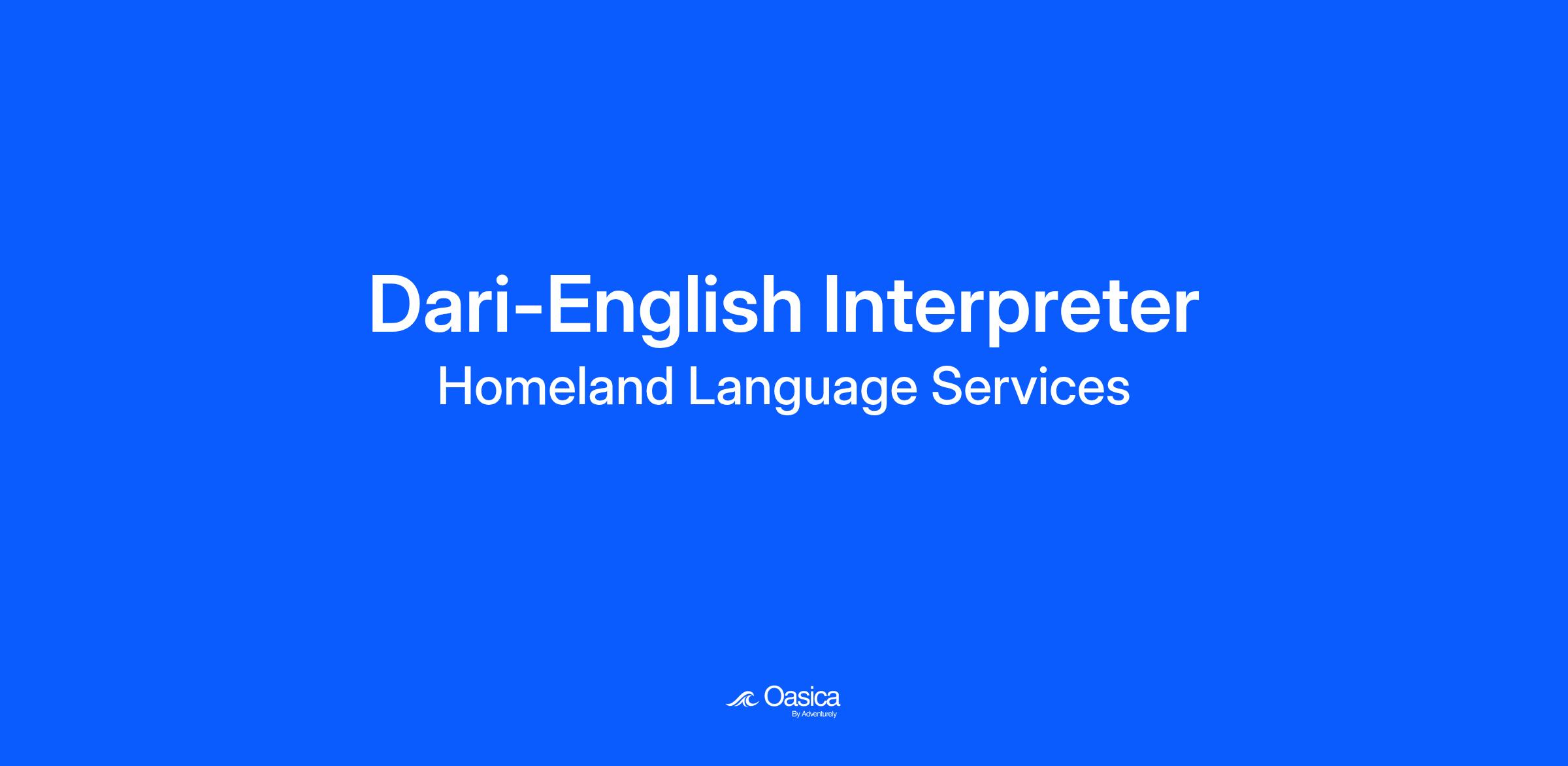 Dari-English Interpreter
Homeland Language Services

Oasica
By Adventurely